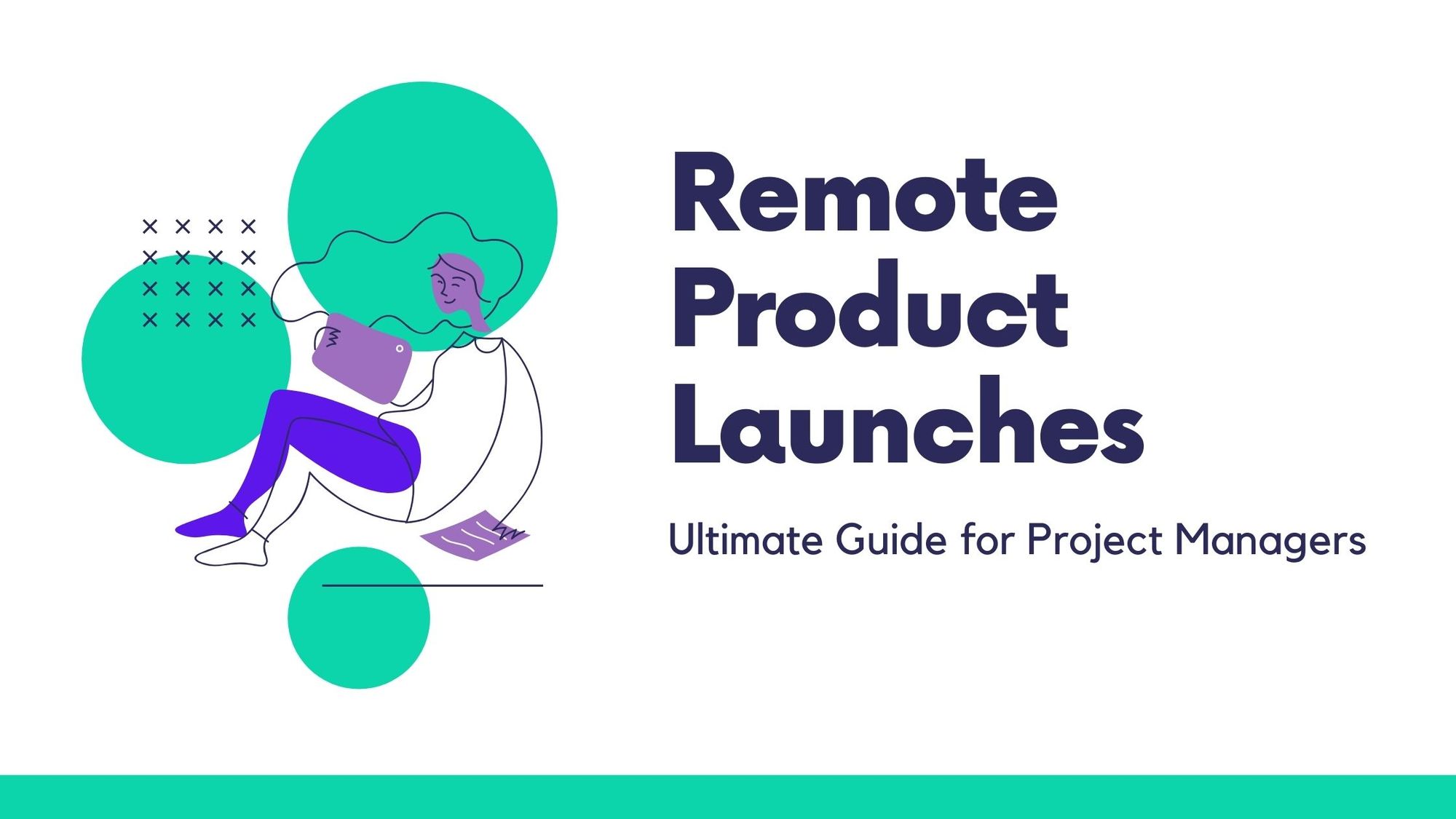 Remote Product Launches

Ultimate Guide for Project Managers